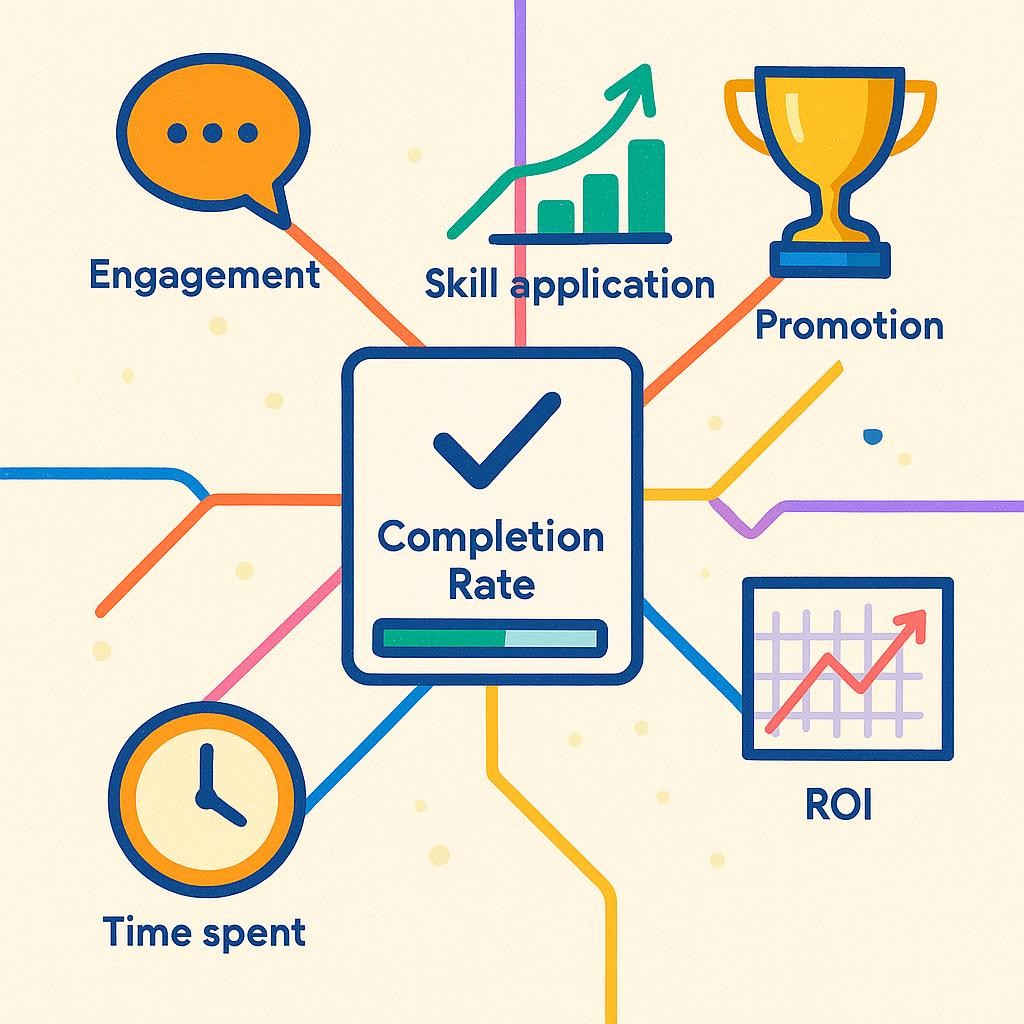 Engagement

Skill application

Promotion

Completion Rate

ROI

Time spent